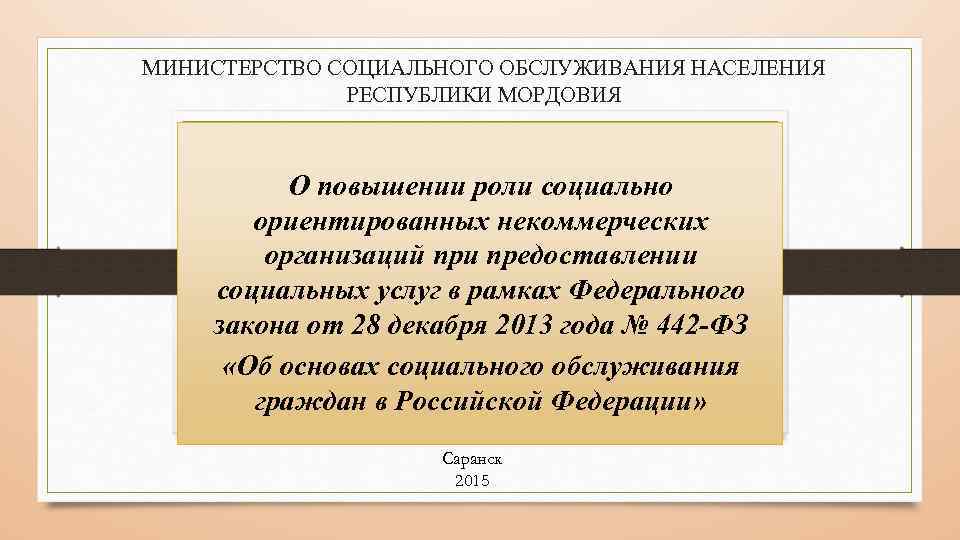 МИНИСТЕРСТВО СОЦИАЛЬНОГО ОБСЛУЖИВАНИЯ НАСЕЛЕНИЯ РЕСПУБЛИКИ МОРДОВИЯ

О повышении роли социально ориентированных некоммерческих организаций при предоставлении социальных услуг в рамках Федерального закона от 28 декабря 2013 года № 442-ФЗ «Об основах социального обслуживания граждан в Российской Федерации»

Саранск
2015